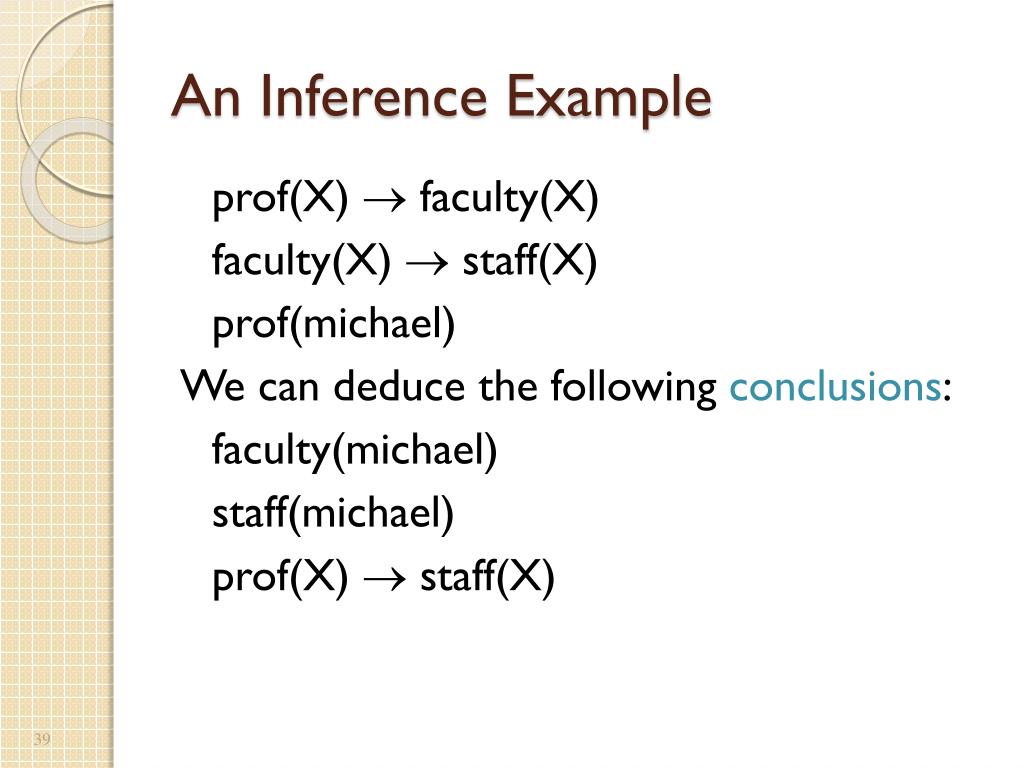 An Inference Example

prof(X) $\rightarrow$ faculty(X)
faculty(X) $\rightarrow$ staff(X)
prof(michael)

We can deduce the following conclusions:
faculty(michael)
staff(michael)
prof(X) $\rightarrow$ staff(X)

39